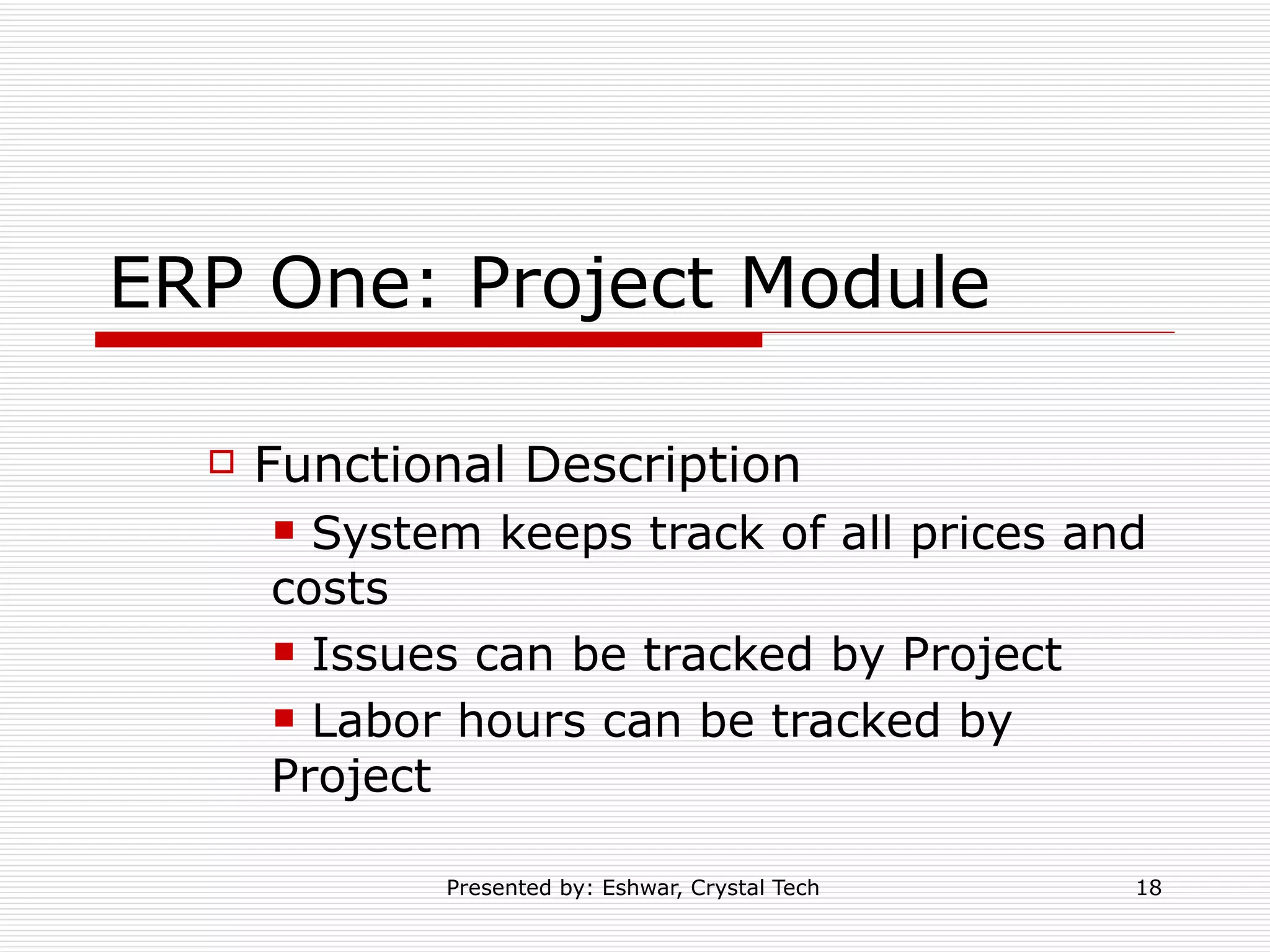 ERP One: Project Module

Functional Description

System keeps track of all prices and costs

Issues can be tracked by Project

Labor hours can be tracked by Project

Presented by: Eshwar, Crystal Tech

18